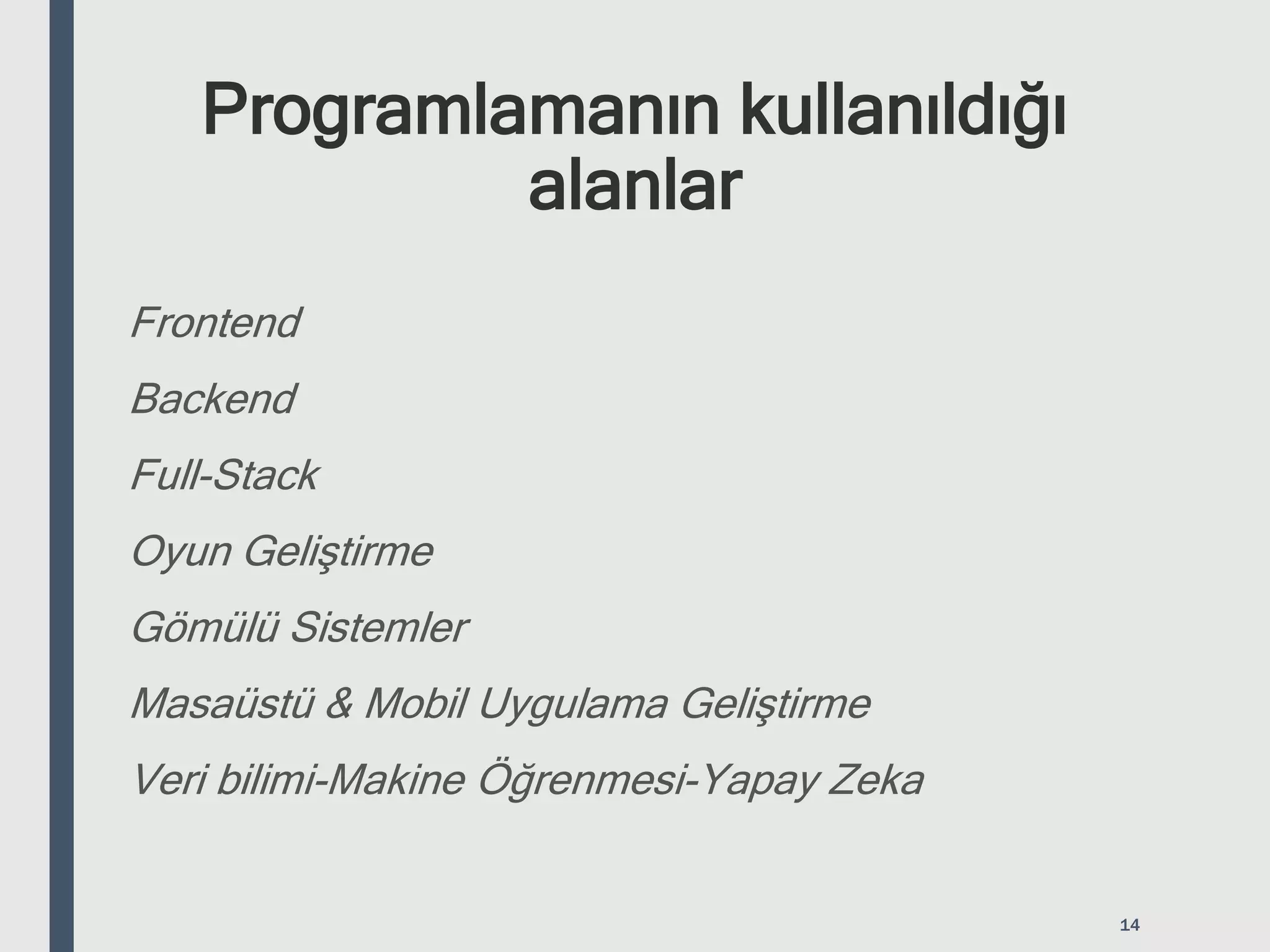 Programlamanın kullanıldığı alanlar

Frontend

Backend

Full-Stack

Oyun Geliştirme

Gömülü Sistemler

Masaüstü & Mobil Uygulama Geliştirme

Veri bilimi-Makine Öğrenmesi-Yapay Zeka

14